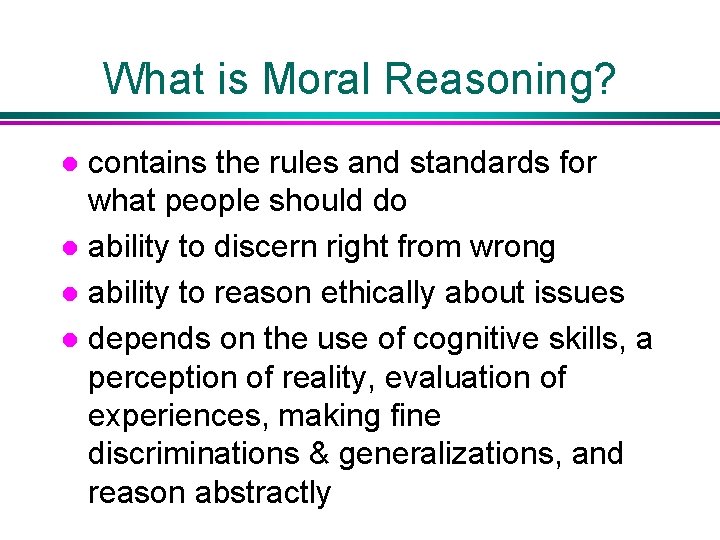 What is Moral Reasoning?

- contains the rules and standards for what people should do
- ability to discern right from wrong
- ability to reason ethically about issues
- depends on the use of cognitive skills, a perception of reality, evaluation of experiences, making fine discriminations & generalizations, and reason abstractly